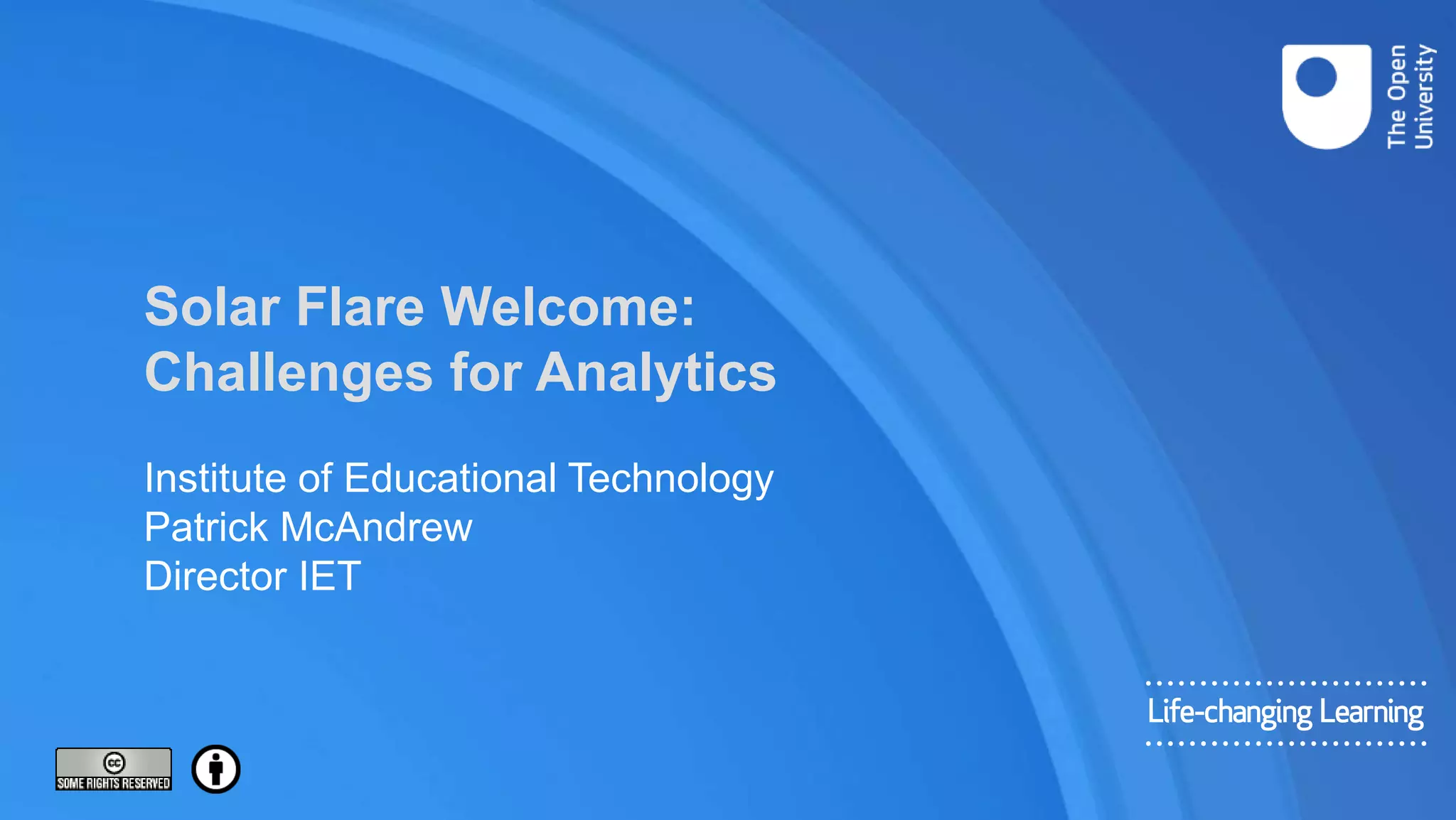 The Open University

Solar Flare Welcome: Challenges for Analytics

Institute of Educational Technology
Patrick McAndrew
Director IET

Life-changing Learning

cc
SOME RIGHTS RESERVED